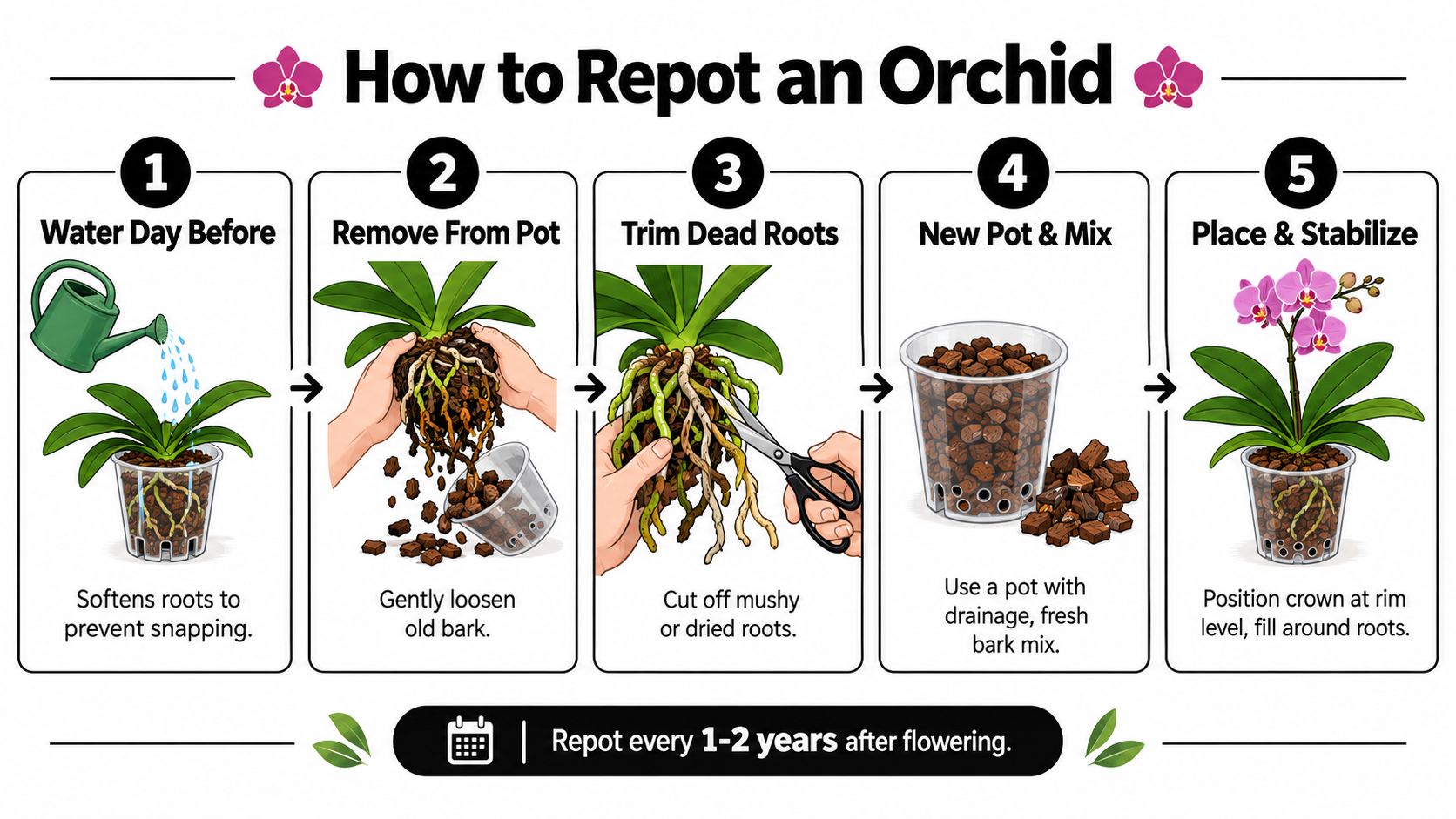 How to Repot an Orchid

1
Water Day Before
Softens roots to prevent snapping.

2
Remove From Pot
Gently loosen old bark.

3
Trim Dead Roots
Cut off mushy or dried roots.

4
New Pot & Mix
Use a pot with drainage, fresh bark mix.

5
Place & Stabilize
Position crown at rim level, fill around roots.

Repot every 1-2 years after flowering.